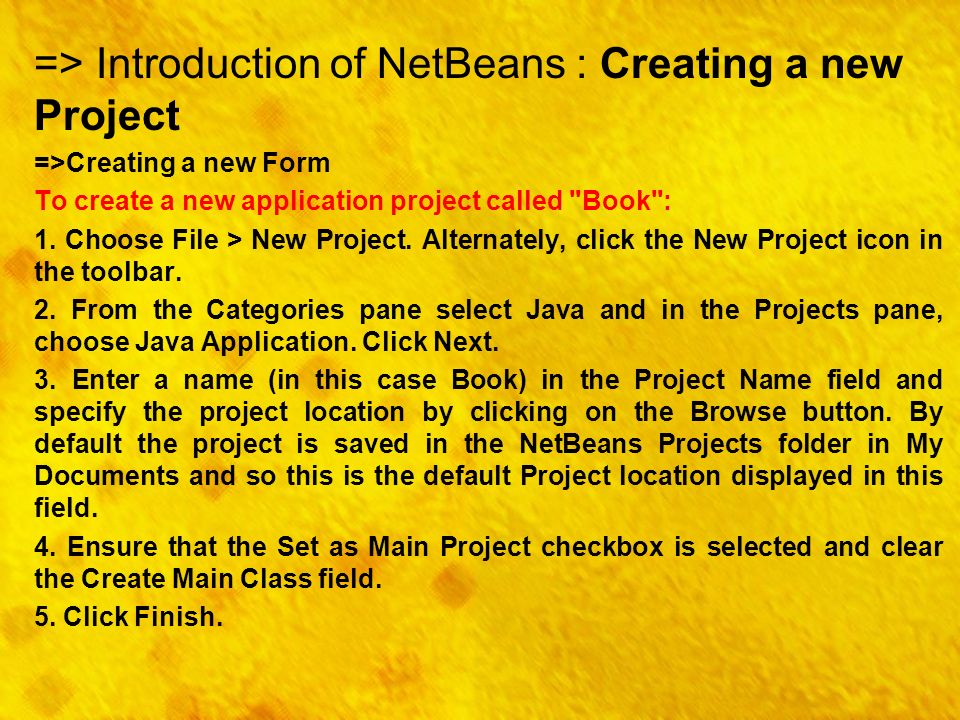 => Introduction of NetBeans : Creating a new Project

=>Creating a new Form

To create a new application project called "Book":

1. Choose File > New Project. Alternately, click the New Project icon in the toolbar.

2. From the Categories pane select Java and in the Projects pane, choose Java Application. Click Next.

3. Enter a name (in this case Book) in the Project Name field and specify the project location by clicking on the Browse button. By default the project is saved in the NetBeans Projects folder in My Documents and so this is the default Project location displayed in this field.

4. Ensure that the Set as Main Project checkbox is selected and clear the Create Main Class field.

5. Click Finish.